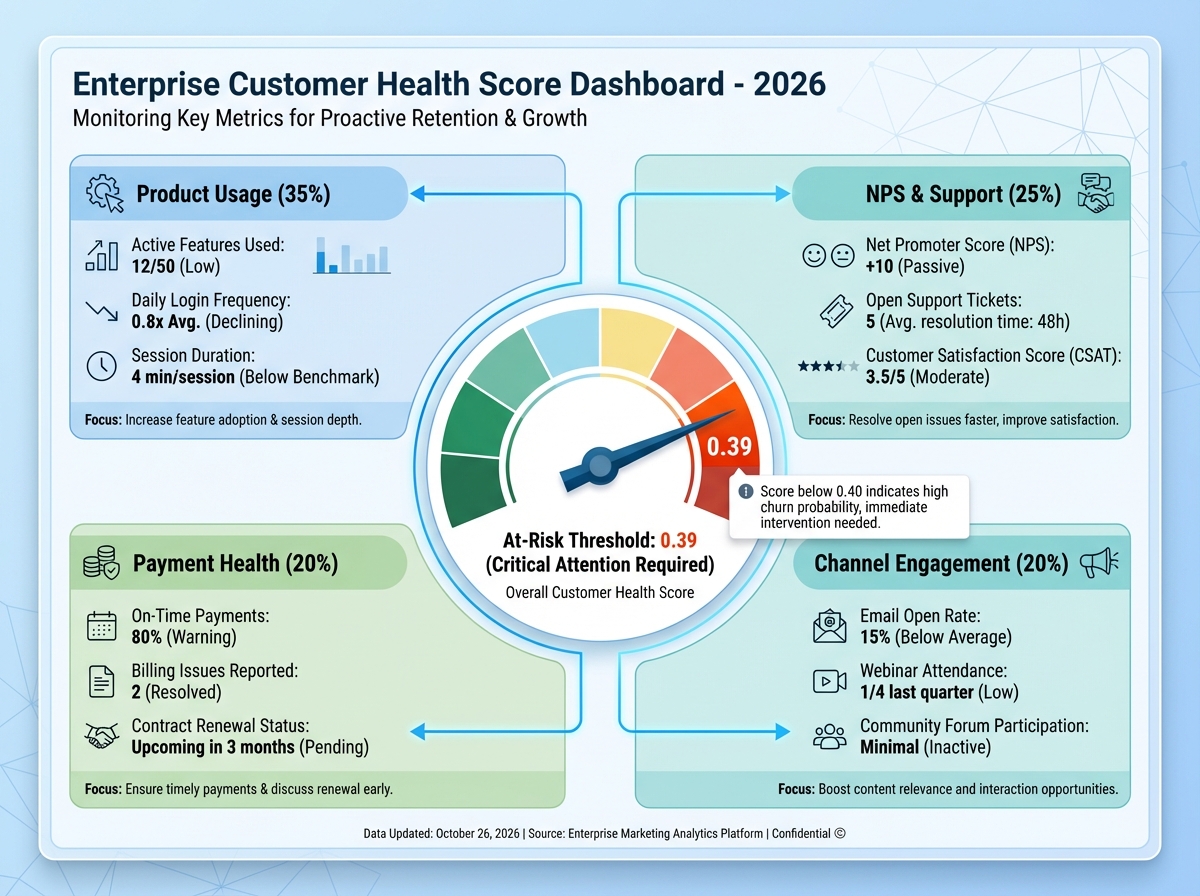 Enterprise Customer Health Score Dashboard - 2026
Monitoring Key Metrics for Proactive Retention & Growth

Product Usage (35%)

Active Features Used:
12/50 (Low)

Daily Login Frequency:
0.8x Avg. (Declining)

Session Duration:
4 min/session (Below Benchmark)

Focus: Increase feature adoption & session depth.

NPS & Support (25%)

Net Promoter Score (NPS):
+10 (Passive)

Open Support Tickets:
5 (Avg. resolution time: 48h)

Customer Satisfaction Score (CSAT):
3.5/5 (Moderate)

Focus: Resolve open issues faster, improve satisfaction.

0.39

Score below 0.40 indicates high churn probability, immediate intervention needed.

At-Risk Threshold: 0.39
(Critical Attention Required)
Overall Customer Health Score

Payment Health (20%)

On-Time Payments:
80% (Warning)

Billing Issues Reported:
2 (Resolved)

Contract Renewal Status:
Upcoming in 3 months (Pending)

Focus: Ensure timely payments & discuss renewal early.

Channel Engagement (20%)

Email Open Rate:
15% (Below Average)

Webinar Attendance:
1/4 last quarter (Low)

Community Forum Participation:
Minimal (Inactive)

Focus: Boost content relevance and interaction opportunities.

Data Updated: October 26, 2026 | Source: Enterprise Marketing Analytics Platform | Confidential ©